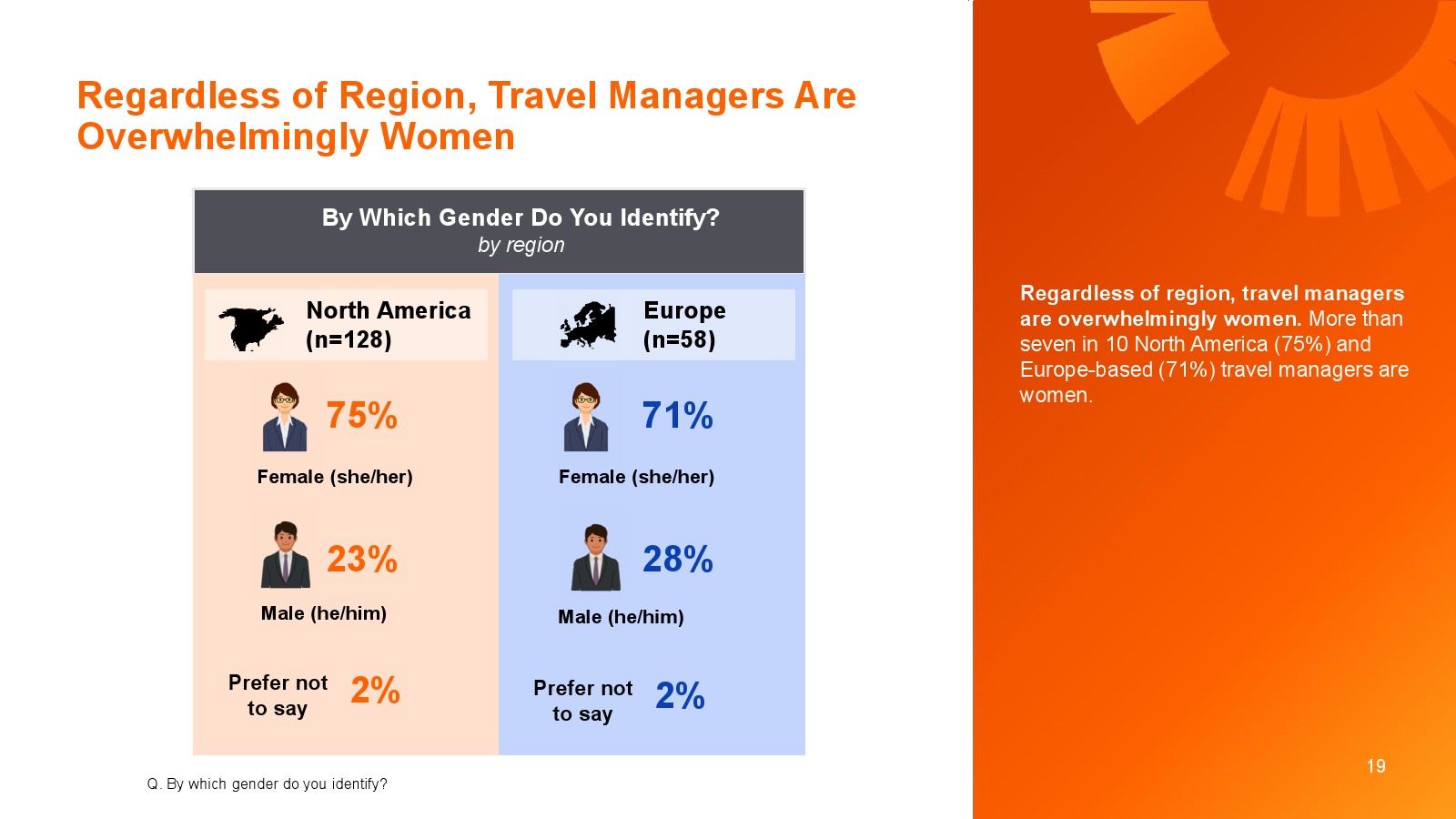 Regardless of Region, Travel Managers Are Overwhelmingly Women

By Which Gender Do You Identify?
by region

North America (n=128)

75%
Female (she/her)

23%
Male (he/him)

Prefer not to say 2%

Europe (n=58)

71%
Female (she/her)

28%
Male (he/him)

Prefer not to say 2%

Q. By which gender do you identify?

Regardless of region, travel managers are overwhelmingly women. More than seven in 10 North America (75%) and Europe-based (71%) travel managers are women.

19